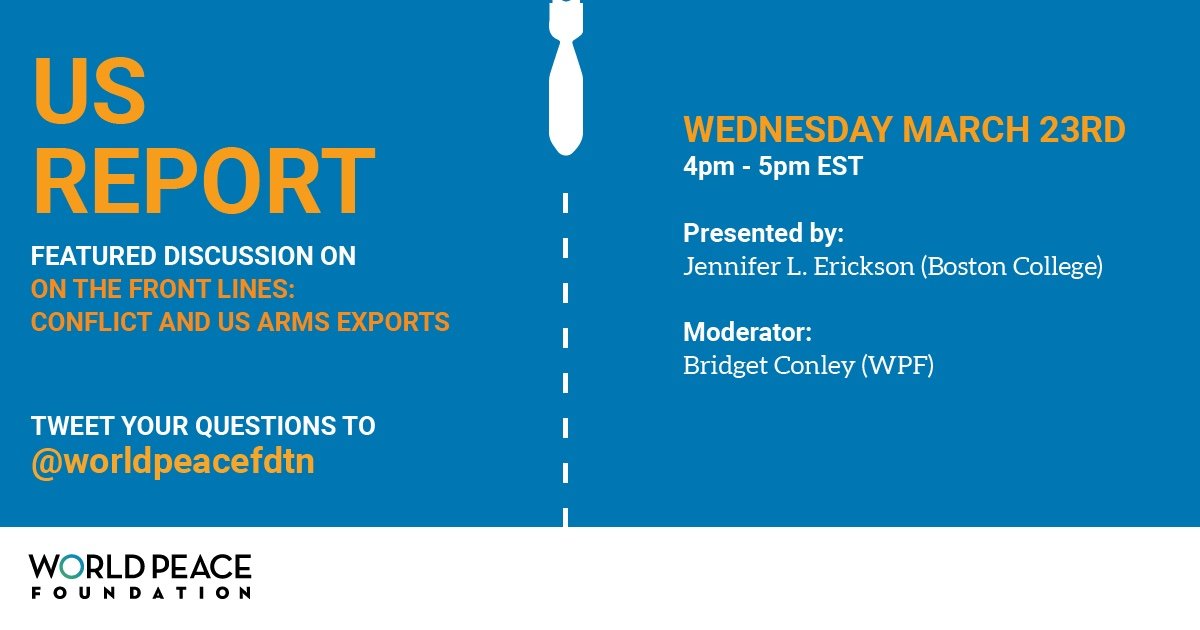 US REPORT

FEATURED DISCUSSION ON
ON THE FRONT LINES: CONFLICT AND US ARMS EXPORTS

TWEET YOUR QUESTIONS TO
@worldpeacefdtn

WEDNESDAY MARCH 23RD
4pm - 5pm EST

Presented by:
Jennifer L. Erickson (Boston College)

Moderator:
Bridget Conley (WPF)

WORLD PEACE FOUNDATION